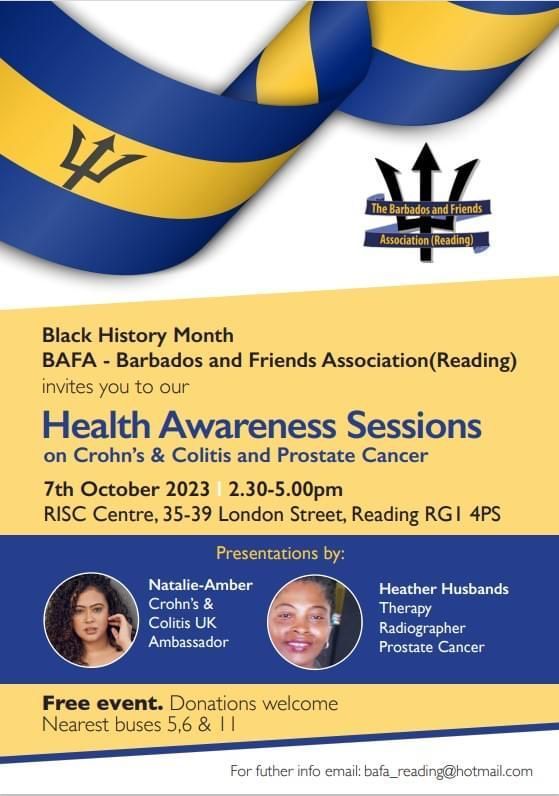 The Barbados and Friends Association (Reading)

Black History Month
BAFA - Barbados and Friends Association(Reading)
invites you to our

Health Awareness Sessions
on Crohn's & Colitis and Prostate Cancer

7th October 2023 | 2.30-5.00pm
RISC Centre, 35-39 London Street, Reading RG1 4PS

Presentations by:

Natalie-Amber
Crohn's & Colitis UK Ambassador

Heather Husbands
Therapy Radiographer
Prostate Cancer

Free event. Donations welcome
Nearest buses 5,6 & 11

For futher info email: bafa_reading@hotmail.com